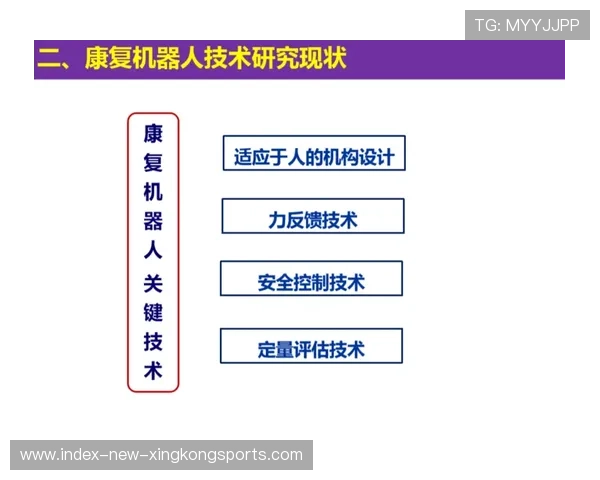 TG: MYYJJPP

二、康复机器人技术研究现状

康复机器人关键技术

适应于人的机构设计

力反馈技术

安全控制技术

定量评估技术

www.index-new-xingkongsports.com